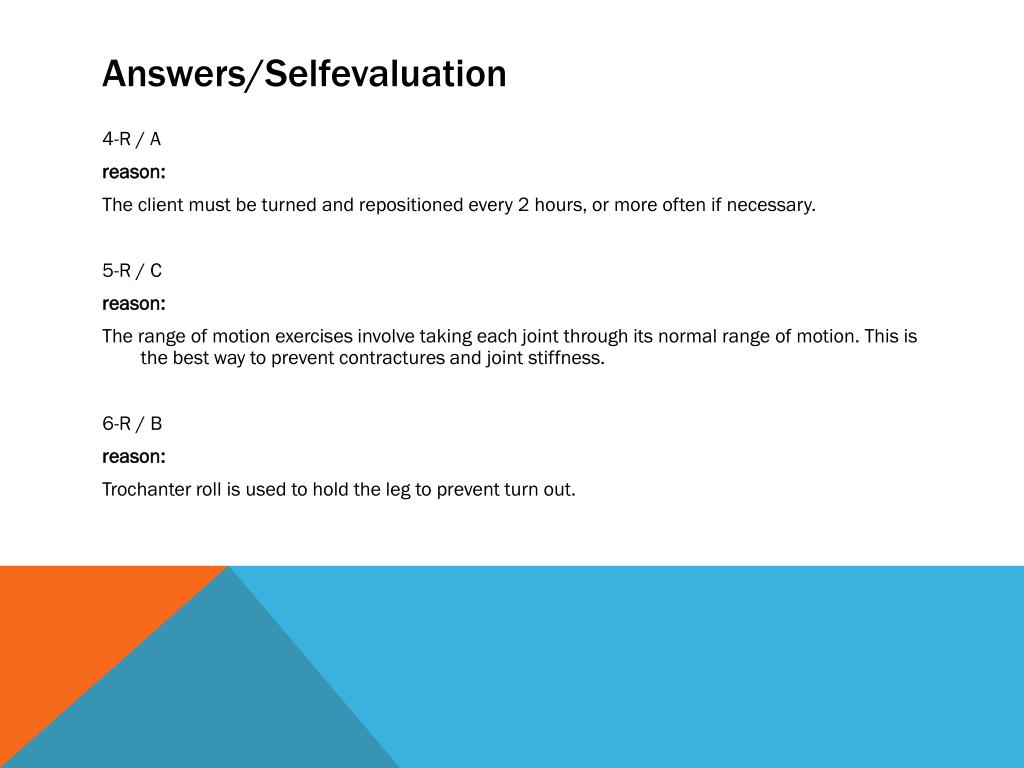 Answers/Selfevaluation

4-R / A

reason:

The client must be turned and repositioned every 2 hours, or more often if necessary.

5-R / C

reason:

The range of motion exercises involve taking each joint through its normal range of motion. This is the best way to prevent contractures and joint stiffness.

6-R / B

reason:

Trochanter roll is used to hold the leg to prevent turn out.